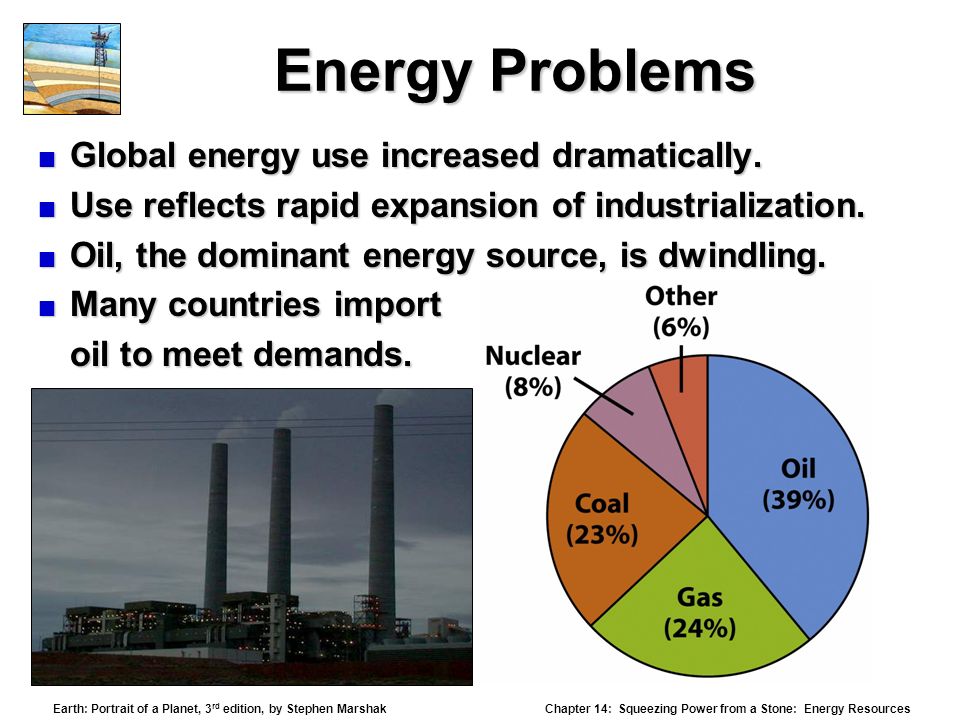 Energy Problems

■ Global energy use increased dramatically.

■ Use reflects rapid expansion of industrialization.

■ Oil, the dominant energy source, is dwindling.

■ Many countries import oil to meet demands.

Other (6%)

Nuclear (8%)

Oil (39%)

Coal (23%)

Gas (24%)

Earth: Portrait of a Planet, 3$^{rd}$ edition, by Stephen Marshak

Chapter 14: Squeezing Power from a Stone: Energy Resources